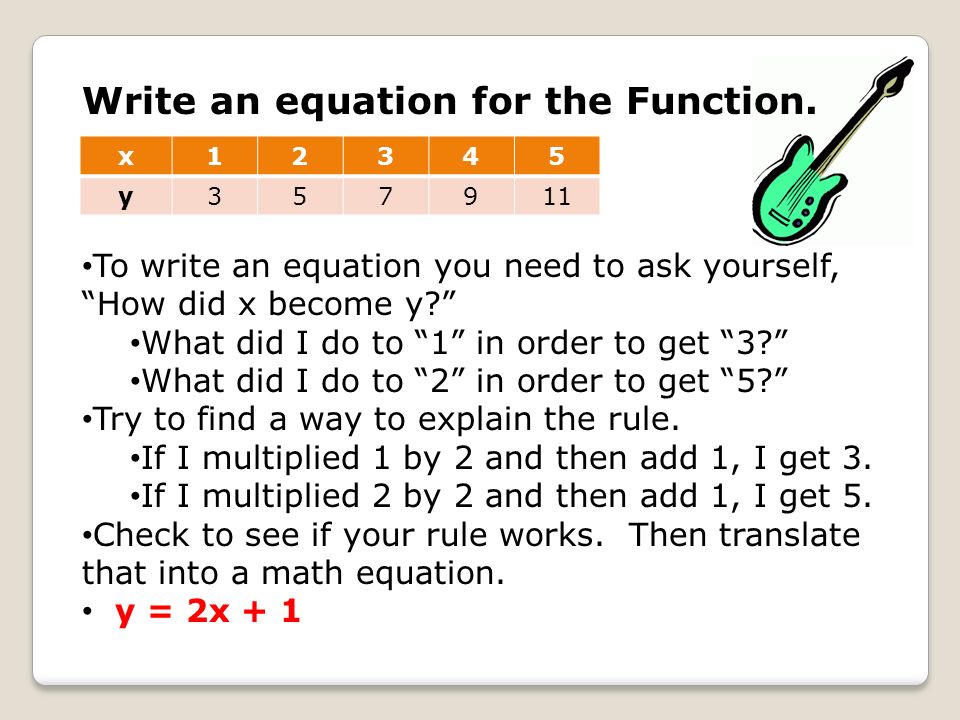 Write an equation for the Function.

| x | 1 | 2 | 3 | 4 | 5 |
|---|---|---|---|---|---|
| y | 3 | 5 | 7 | 9 | 11 |

•To write an equation you need to ask yourself, “How did x become y?”
•What did I do to “1” in order to get “3?”
•What did I do to “2” in order to get “5?”
•Try to find a way to explain the rule.
•If I multiplied 1 by 2 and then add 1, I get 3.
•If I multiplied 2 by 2 and then add 1, I get 5.
•Check to see if your rule works. Then translate that into a math equation.
• $y = 2x + 1$